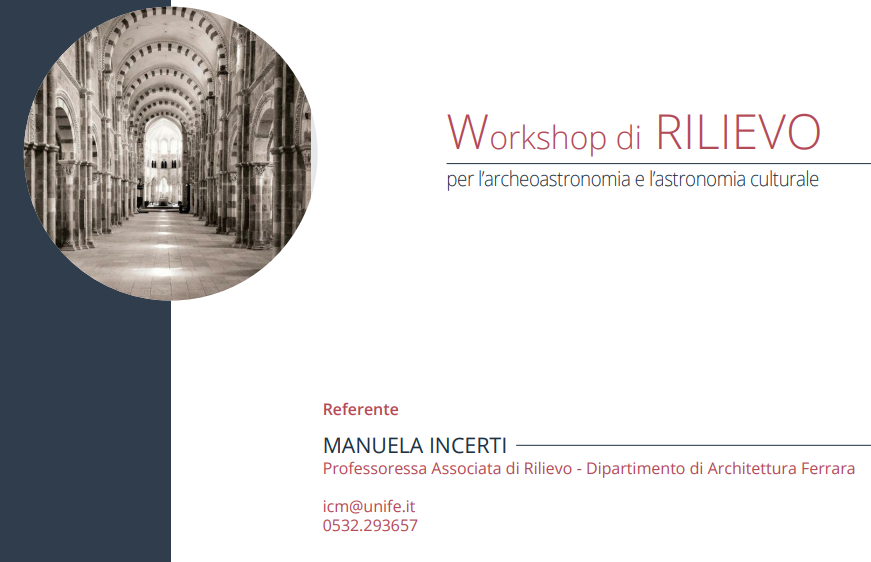 Workshop di RILIEVO
per l'archeoastronomia e l'astronomia culturale

Referente

MANUELA INCERTI
Professoressa Associata di Rilievo - Dipartimento di Architettura Ferrara

icm@unife.it
0532.293657